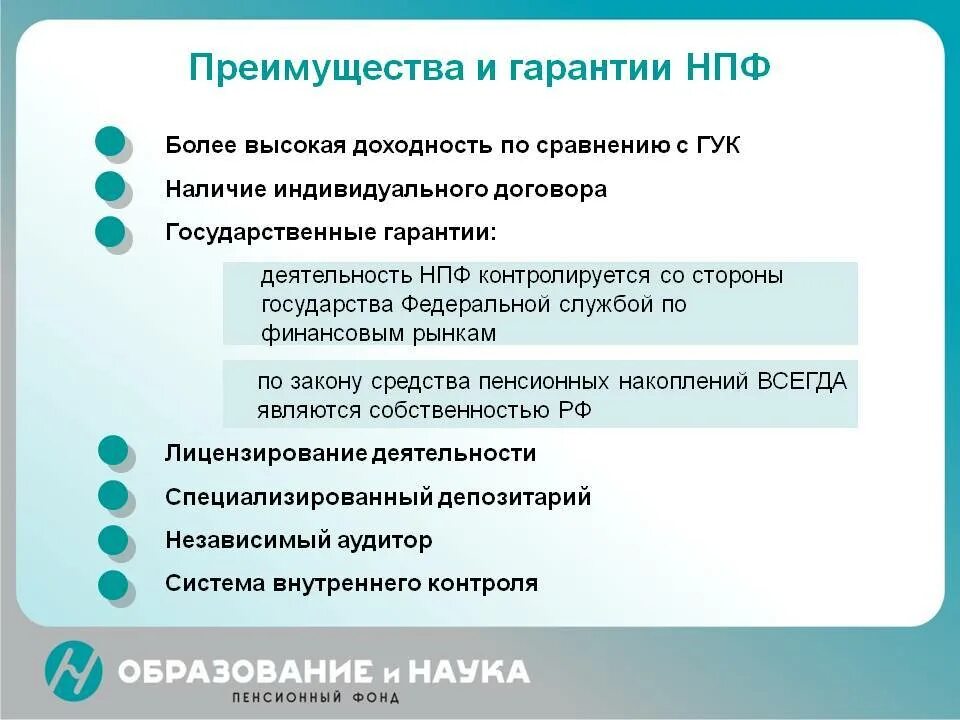 Преимущества и гарантии НПФ

Более высокая доходность по сравнению с ГУК

Наличие индивидуального договора

Государственные гарантии:

деятельность НПФ контролируется со стороны государства Федеральной службой по финансовым рынкам

по закону средства пенсионных накоплений ВСЕГДА являются собственностью РФ

Лицензирование деятельности

Специализированный депозитарий

Независимый аудитор

Система внутреннего контроля

ОБРАЗОВАНИЕ и НАУКА
ПЕНСИОННЫЙ ФОНД